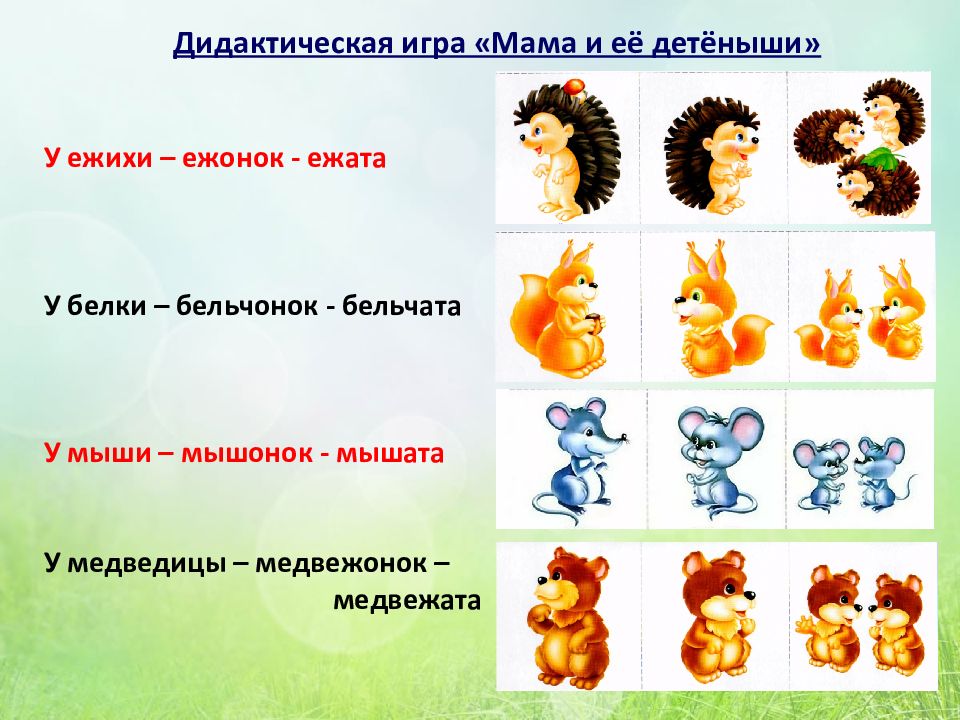 Дидактическая игра «Мама и её детёныши»

У ежихи – ежонок - ежата

У белки – бельчонок - бельчата

У мыши – мышонок - мышата

У медведицы – медвежонок – медвежата